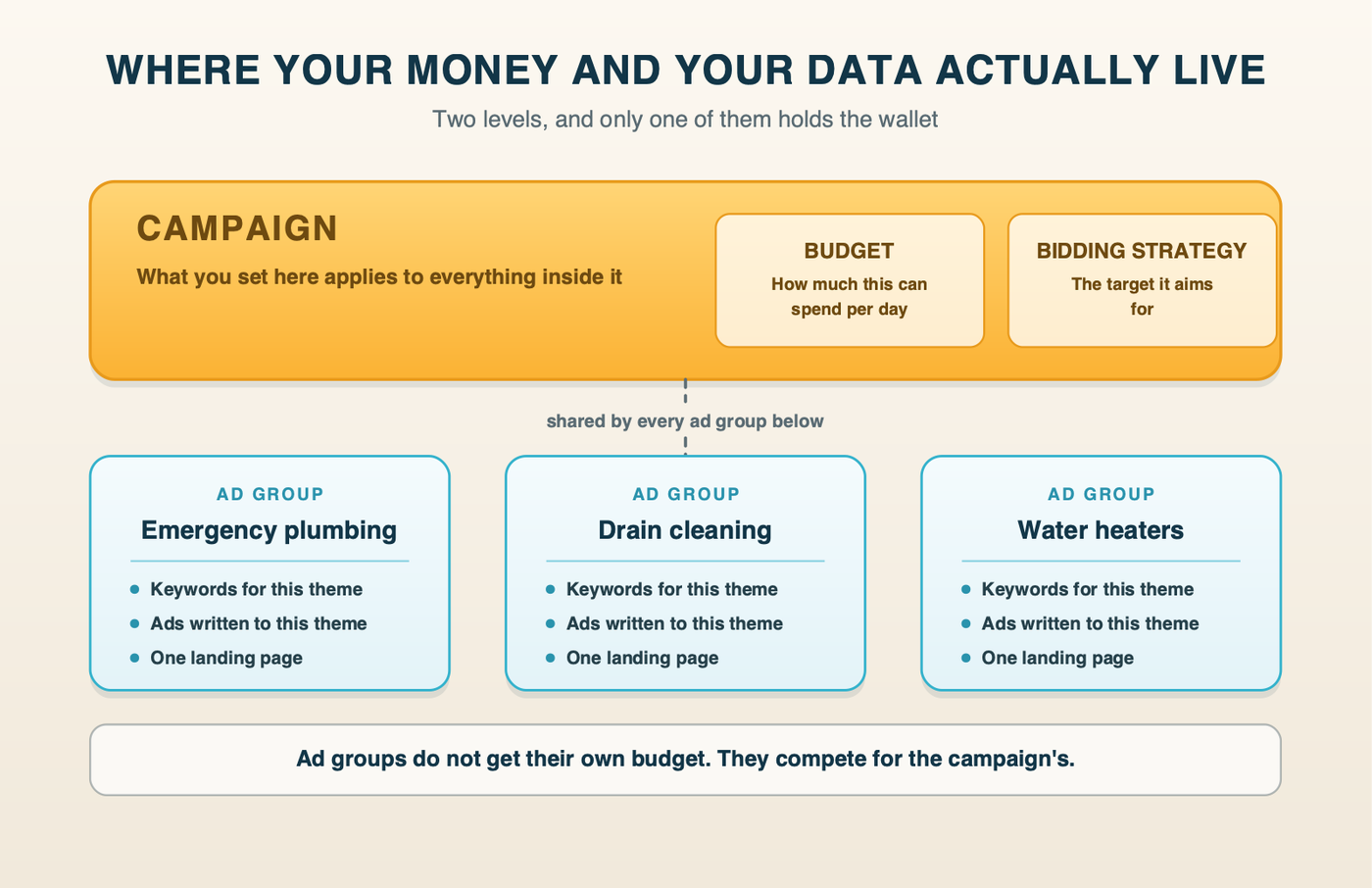 WHERE YOUR MONEY AND YOUR DATA ACTUALLY LIVE

Two levels, and only one of them holds the wallet

CAMPAIGN

What you set here applies to everything inside it

BUDGET

How much this can spend per day

BIDDING STRATEGY

The target it aims for

shared by every ad group below

AD GROUP

Emergency plumbing

- Keywords for this theme
- Ads written to this theme
- One landing page

AD GROUP

Drain cleaning

- Keywords for this theme
- Ads written to this theme
- One landing page

AD GROUP

Water heaters

- Keywords for this theme
- Ads written to this theme
- One landing page

Ad groups do not get their own budget. They compete for the campaign's.